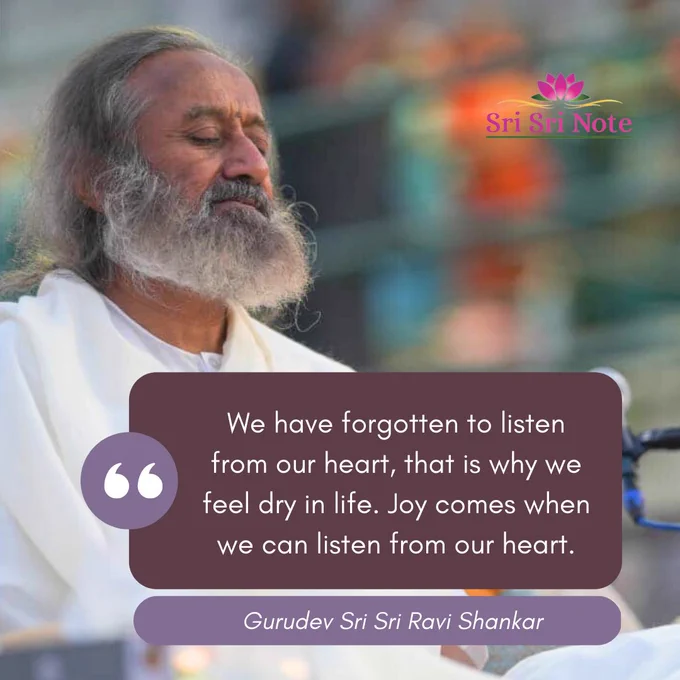 Sri Sri Note

“

We have forgotten to listen from our heart, that is why we feel dry in life. Joy comes when we can listen from our heart.

Gurudev Sri Sri Ravi Shankar